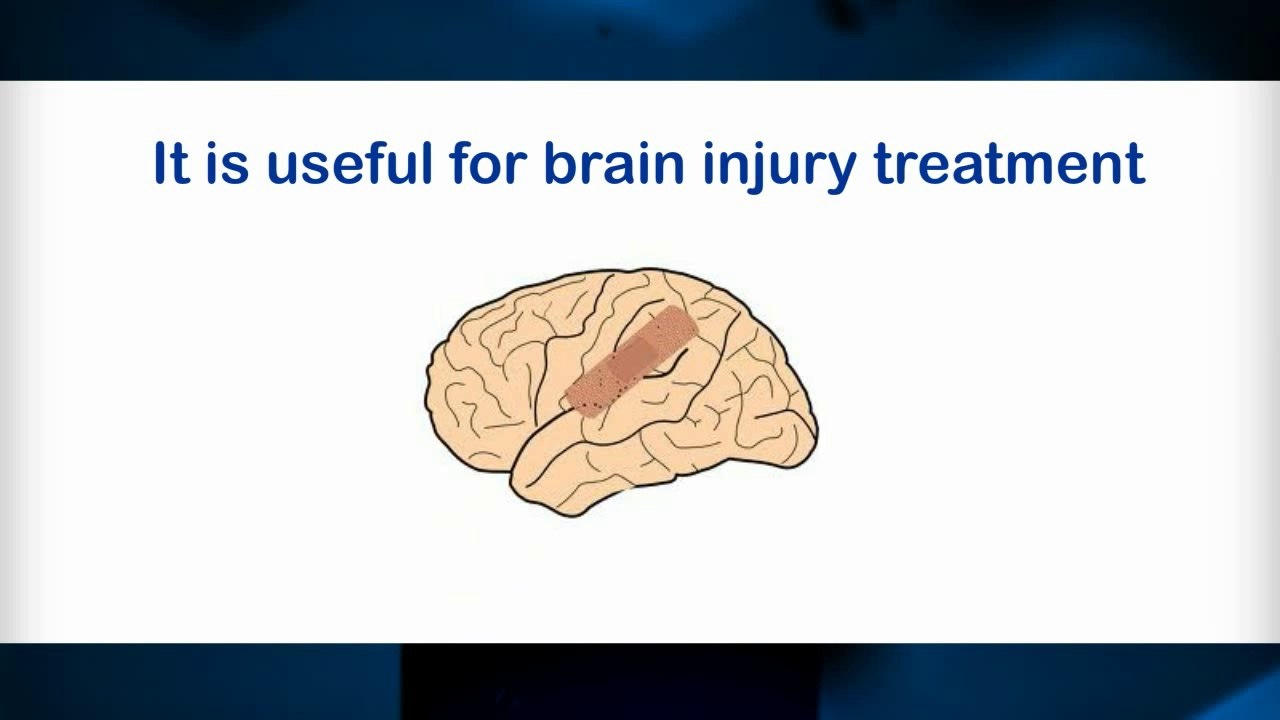 It is useful for brain injury treatment